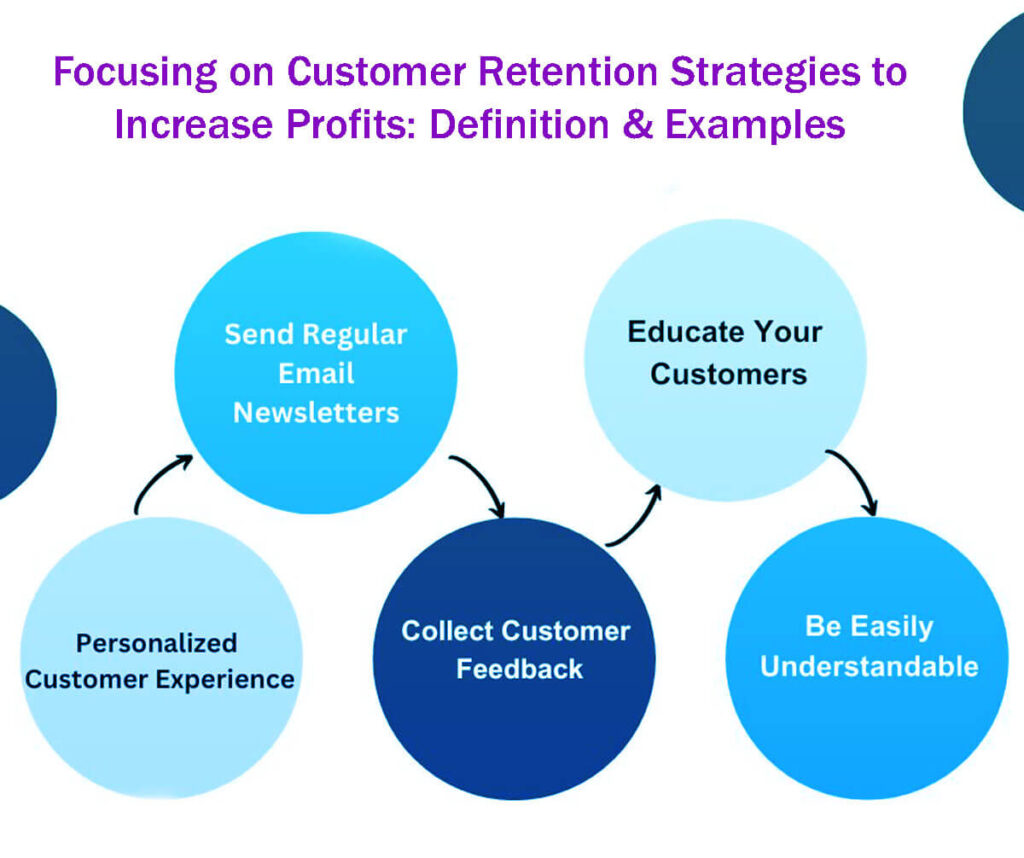 Focusing on Customer Retention Strategies to Increase Profits: Definition & Examples

Personalized Customer Experience

Send Regular Email Newsletters

Collect Customer Feedback

Educate Your Customers

Be Easily Understandable